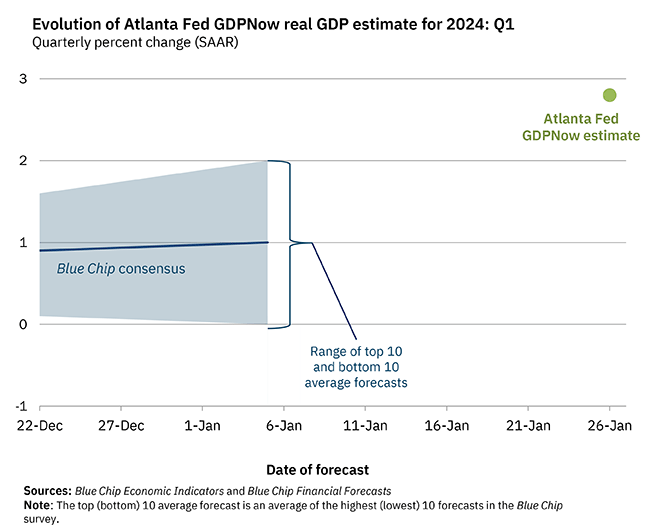 Evolution of Atlanta Fed GDPNow real GDP estimate for 2024: Q1
Quarterly percent change (SAAR)

3
2
1
0
-1

Atlanta Fed GDPNow estimate

Blue Chip consensus

Range of top 10 and bottom 10 average forecasts

22-Dec
27-Dec
1-Jan
6-Jan
11-Jan
16-Jan
21-Jan
26-Jan

Date of forecast

Sources: Blue Chip Economic Indicators and Blue Chip Financial Forecasts
Note: The top (bottom) 10 average forecast is an average of the highest (lowest) 10 forecasts in the Blue Chip survey.